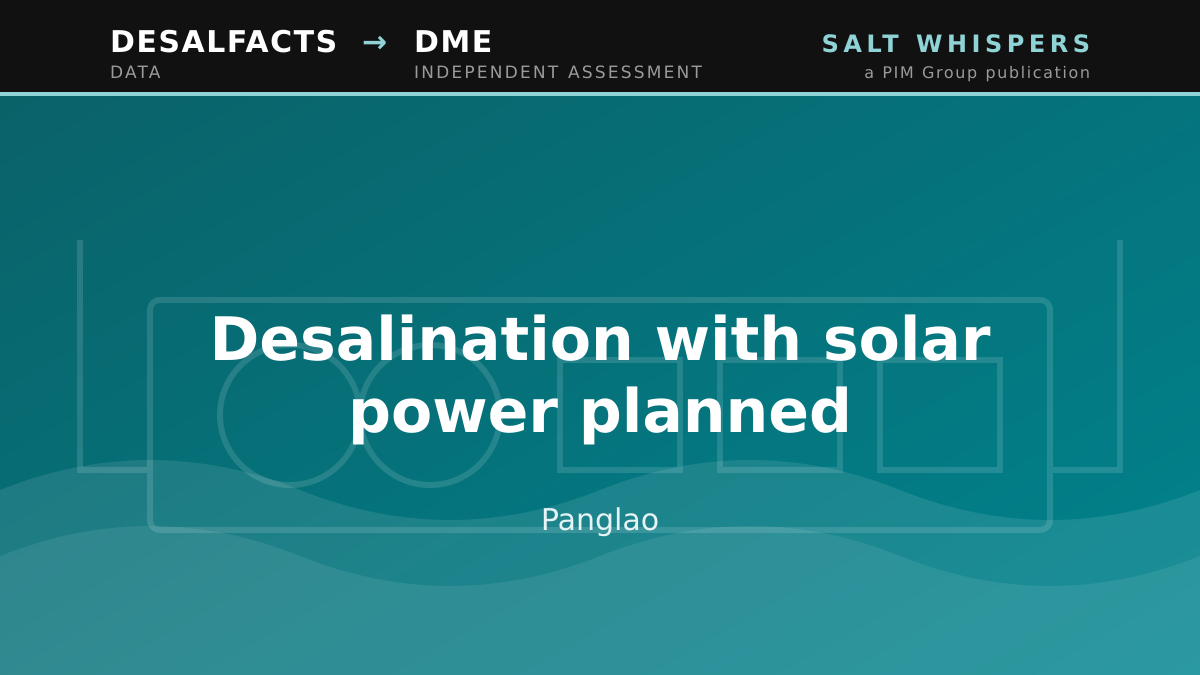 DESALFACTS → DME
DATA INDEPENDENT ASSESSMENT

SALT WHISPERS
a PIM Group publication

Desalination with solar power planned

Panglao